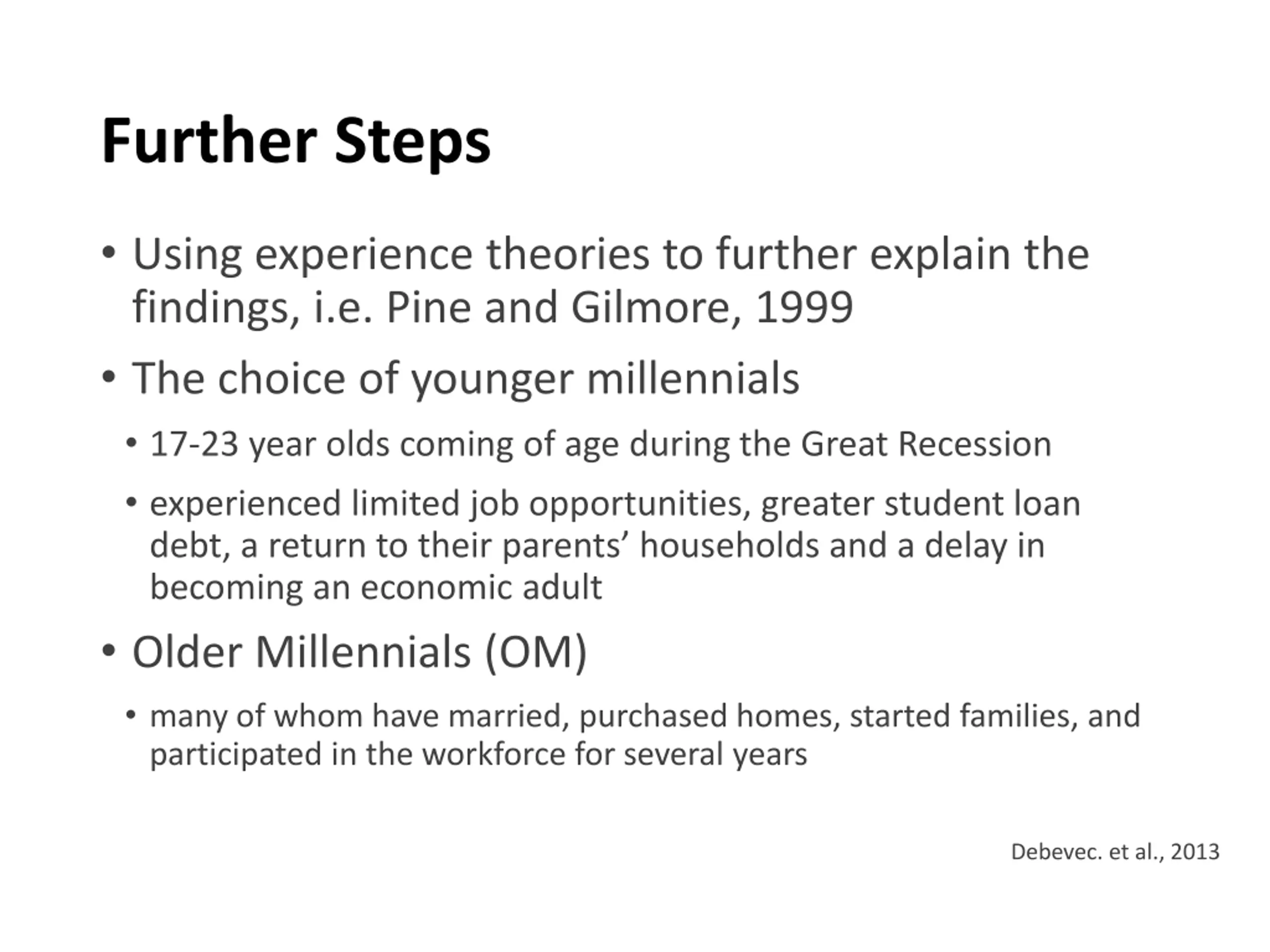 Further Steps

• Using experience theories to further explain the findings, i.e. Pine and Gilmore, 1999

• The choice of younger millennials

• 17-23 year olds coming of age during the Great Recession

• experienced limited job opportunities, greater student loan debt, a return to their parents’ households and a delay in becoming an economic adult

• Older Millennials (OM)

• many of whom have married, purchased homes, started families, and participated in the workforce for several years

Debevec. et al., 2013